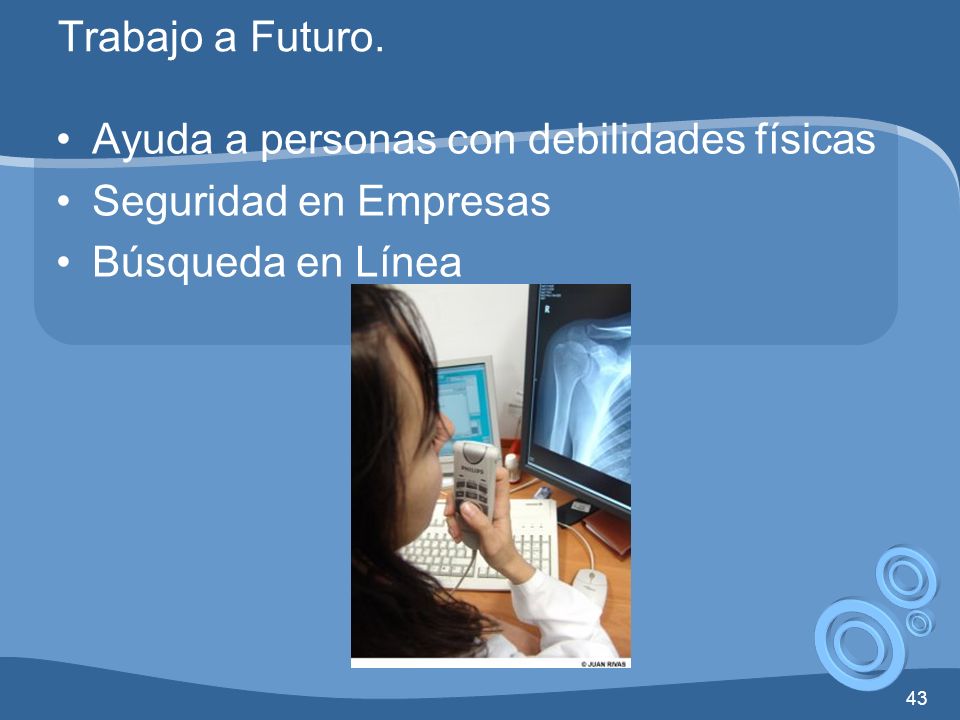 Trabajo a Futuro.

• Ayuda a personas con debilidades físicas
• Seguridad en Empresas
• Búsqueda en Línea

PHILIPS

© JUAN RIVAS

43